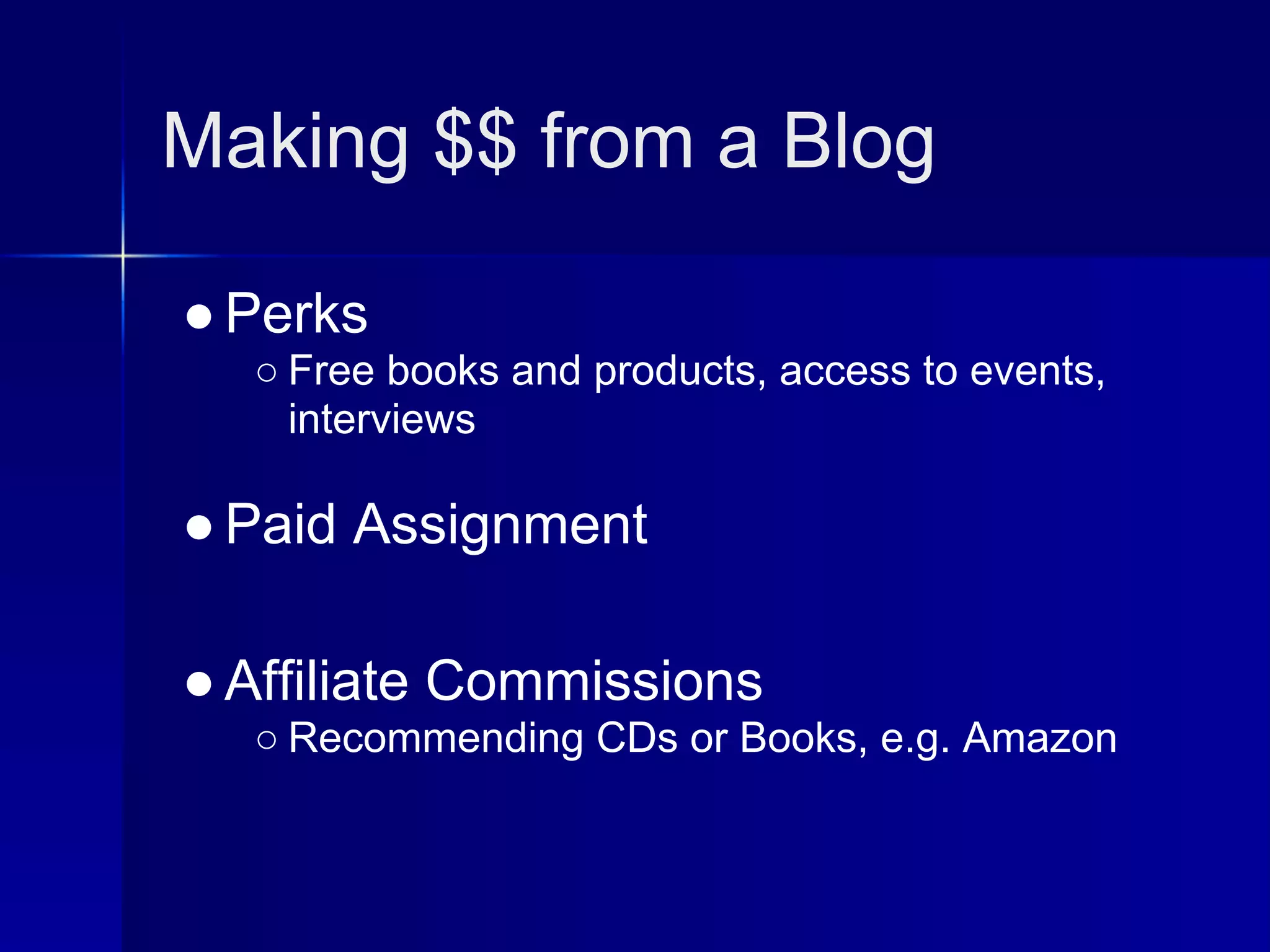 Making \$\$ from a Blog

● Perks

○ Free books and products, access to events, interviews

● Paid Assignment

● Affiliate Commissions

○ Recommending CDs or Books, e.g. Amazon